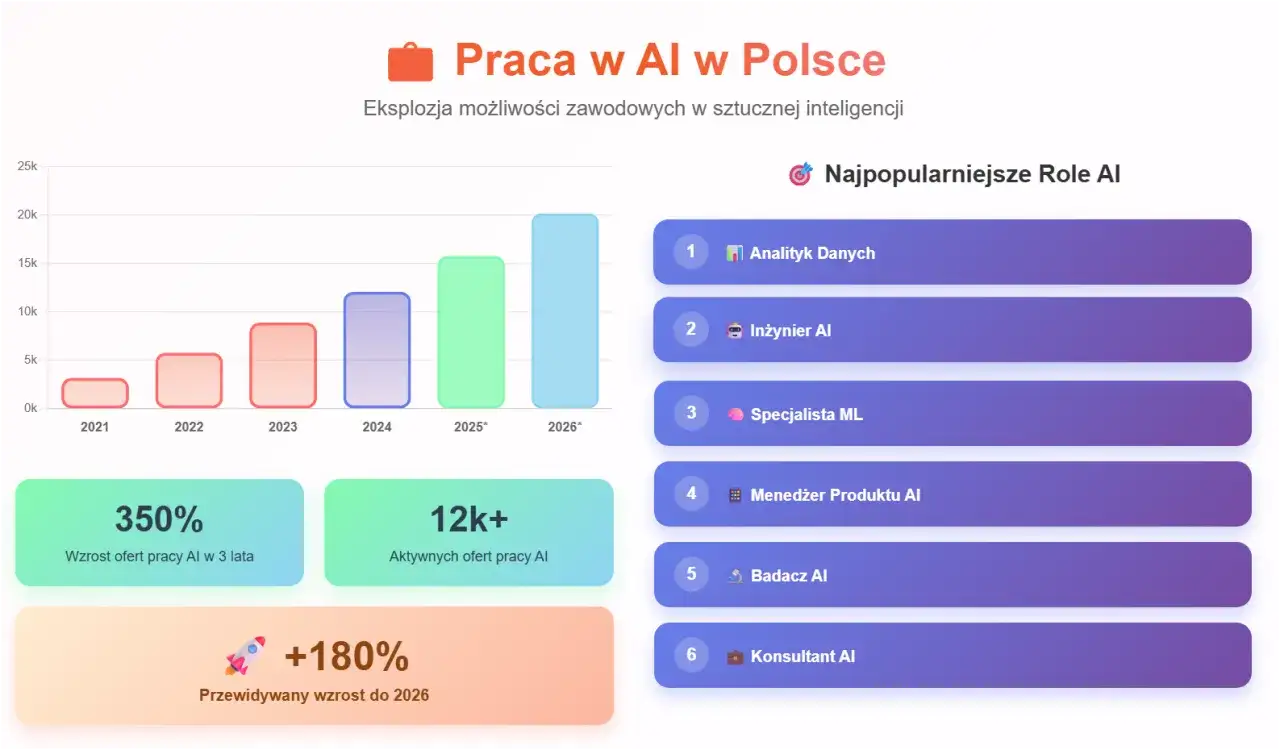 Praca w AI w Polsce

Eksplozja możliwości zawodowych w sztucznej inteligencji

25k
20k
15k
10k
5k
0k
2021
2022
2023
2024
2025*
2026*

350%
Wzrost ofert pracy AI w 3 lata

12k+
Aktywnych ofert pracy AI

+180%
Przewidywany wzrost do 2026

Najpopularniejsze Role AI

1 Analityk Danych
2 Inżynier AI
3 Specjalista ML
4 Menedżer Produktu AI
5 Badacz AI
6 Konsultant AI